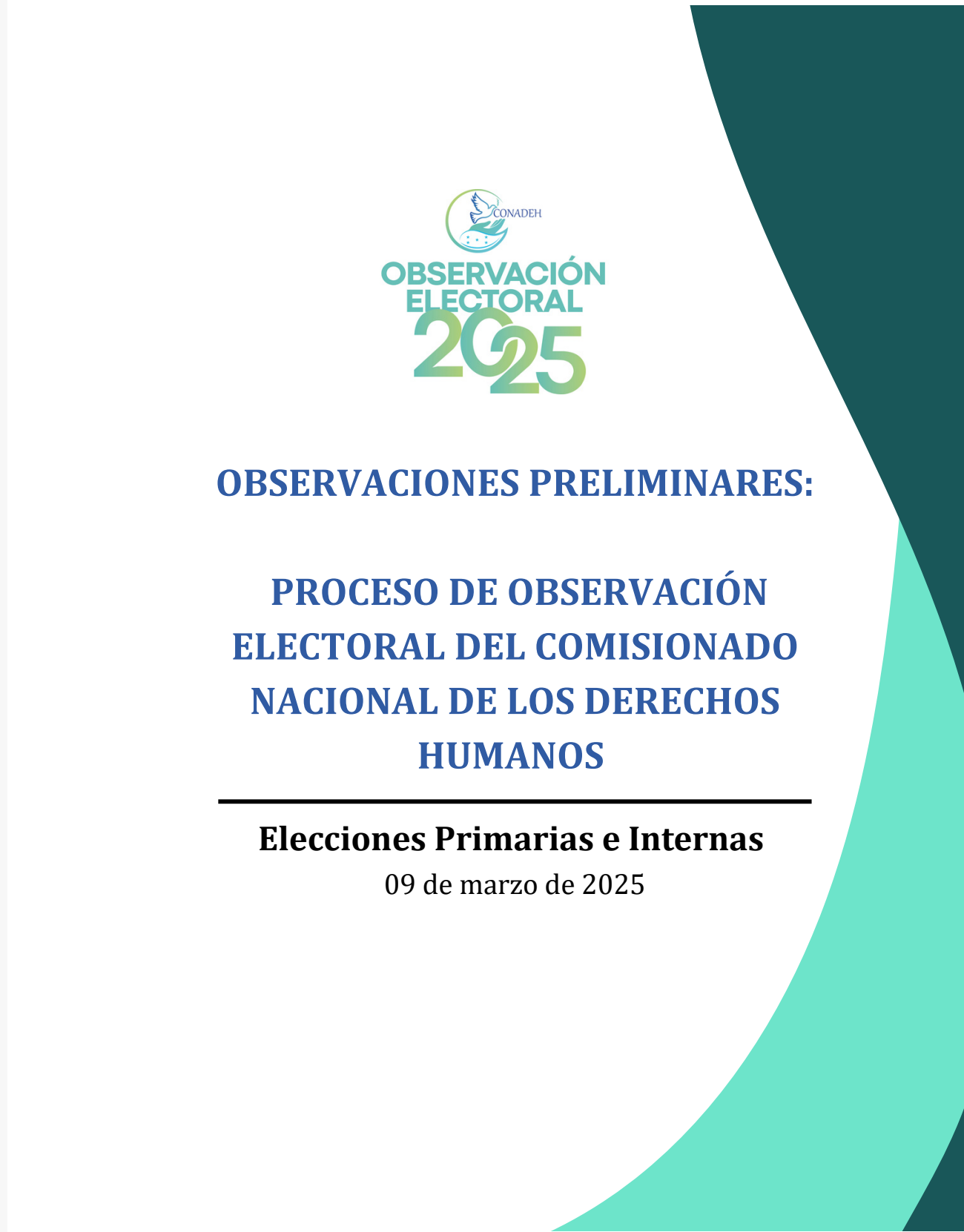 CONADEH

OBSERVACIÓN ELECTORAL 2025

OBSERVACIONES PRELIMINARES:

PROCESO DE OBSERVACIÓN ELECTORAL DEL COMISIONADO NACIONAL DE LOS DERECHOS HUMANOS

Elecciones Primarias e Internas

09 de marzo de 2025